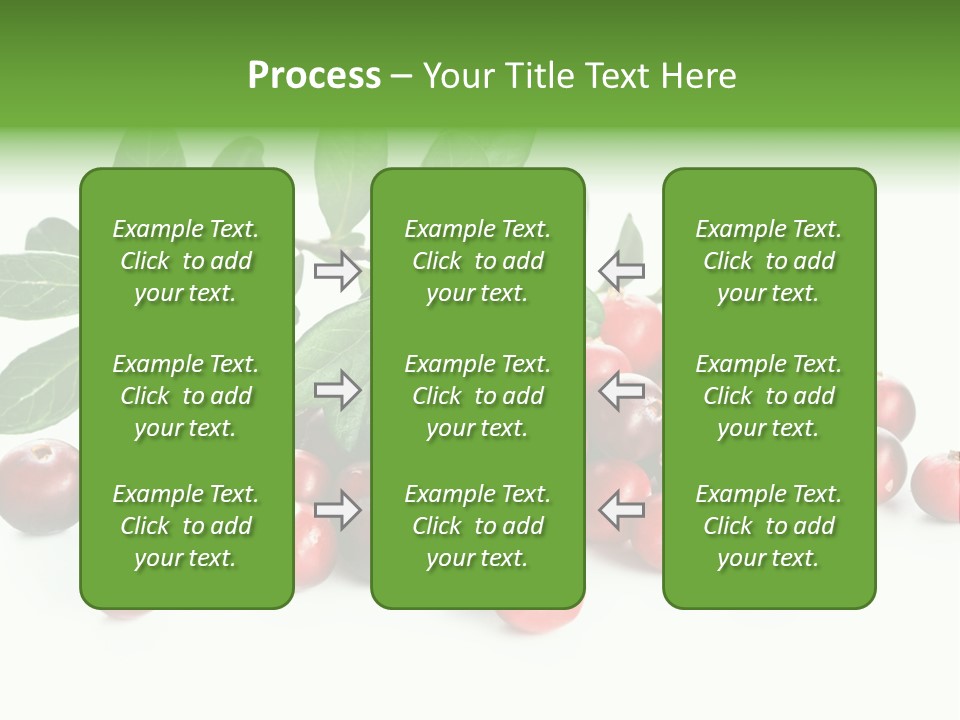 Process – Your Title Text Here

Example Text. Click to add your text.

Example Text. Click to add your text.

Example Text. Click to add your text.

Example Text. Click to add your text.

Example Text. Click to add your text.

Example Text. Click to add your text.

Example Text. Click to add your text.

Example Text. Click to add your text.

Example Text. Click to add your text.